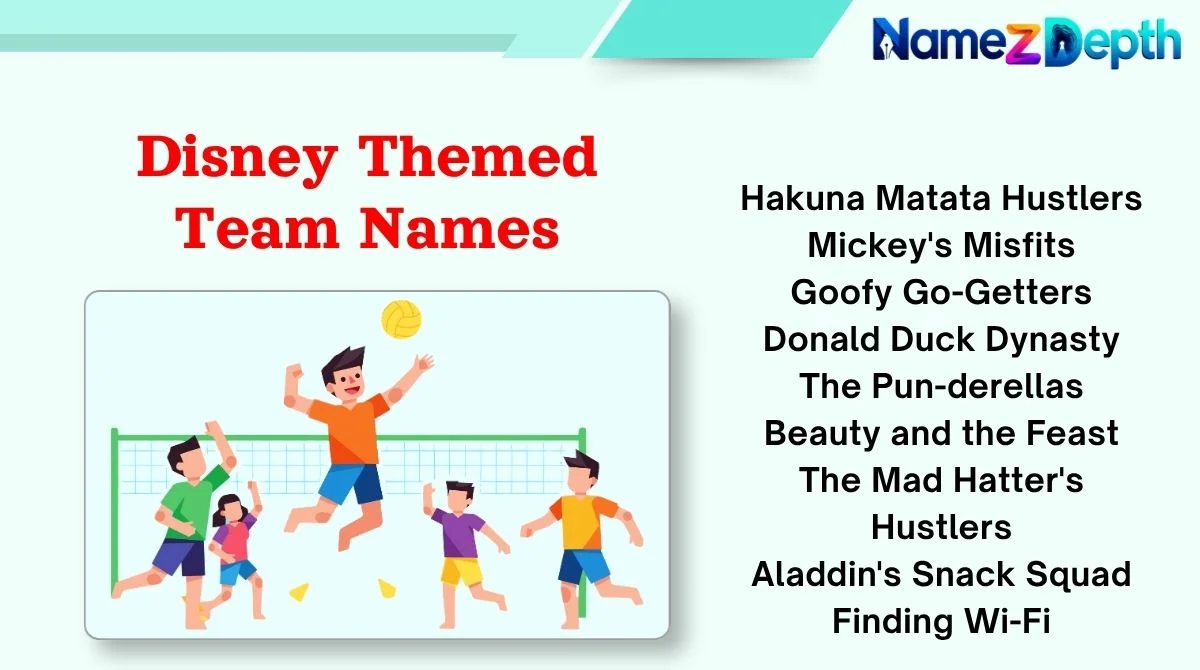 NameZDepth

Disney Themed Team Names

Hakuna Matata Hustlers
Mickey's Misfits
Goofy Go-Getters
Donald Duck Dynasty
The Pun-derellas
Beauty and the Feast
The Mad Hatter's Hustlers
Aladdin's Snack Squad
Finding Wi-Fi